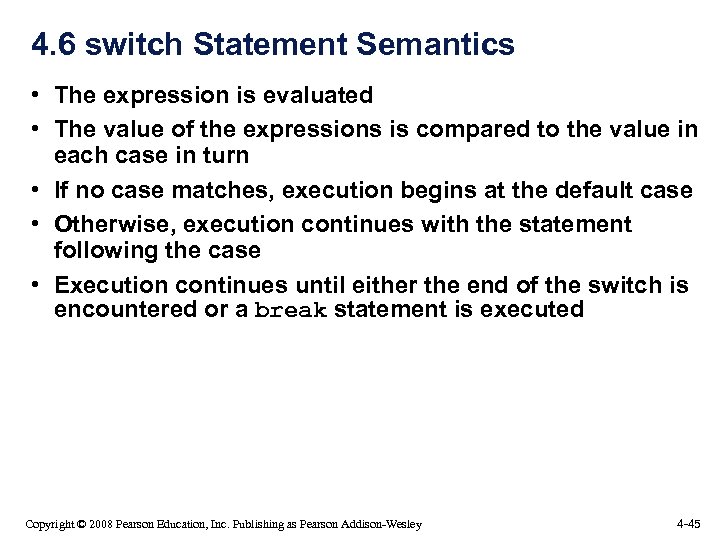 4.6 switch Statement Semantics

• The expression is evaluated
• The value of the expressions is compared to the value in each case in turn
• If no case matches, execution begins at the default case
• Otherwise, execution continues with the statement following the case
• Execution continues until either the end of the switch is encountered or a break statement is executed

Copyright © 2008 Pearson Education, Inc. Publishing as Pearson Addison-Wesley

4-45